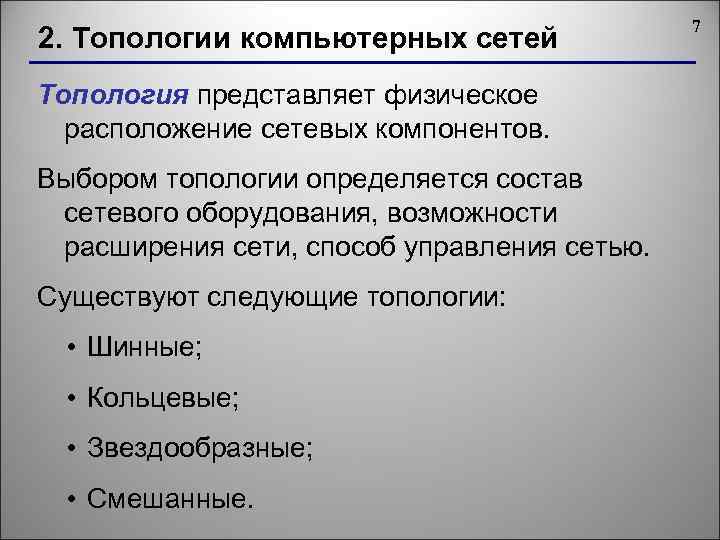 2. Топологии компьютерных сетей

7

Топология представляет физическое расположение сетевых компонентов.

Выбором топологии определяется состав сетевого оборудования, возможности расширения сети, способ управления сетью.

Существуют следующие топологии:

• Шинные;

• Кольцевые;

• Звездообразные;

• Смешанные.